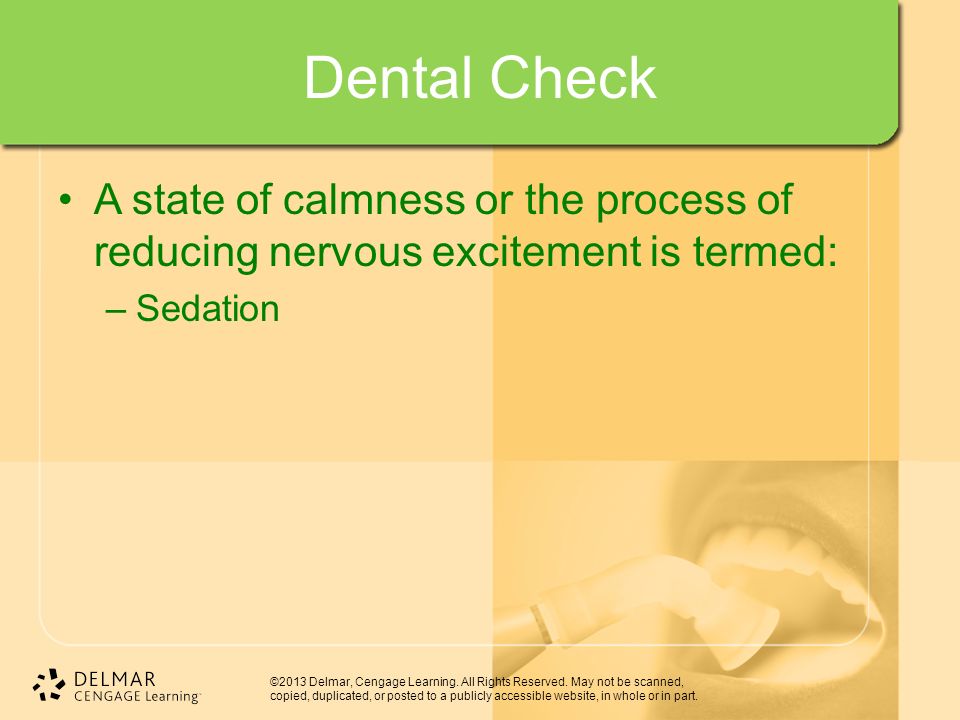 Dental Check

• A state of calmness or the process of reducing nervous excitement is termed:
– Sedation

DELMAR
CENGAGE Learning

©2013 Delmar, Cengage Learning. All Rights Reserved. May not be scanned, copied, duplicated, or posted to a publicly accessible website, in whole or in part.